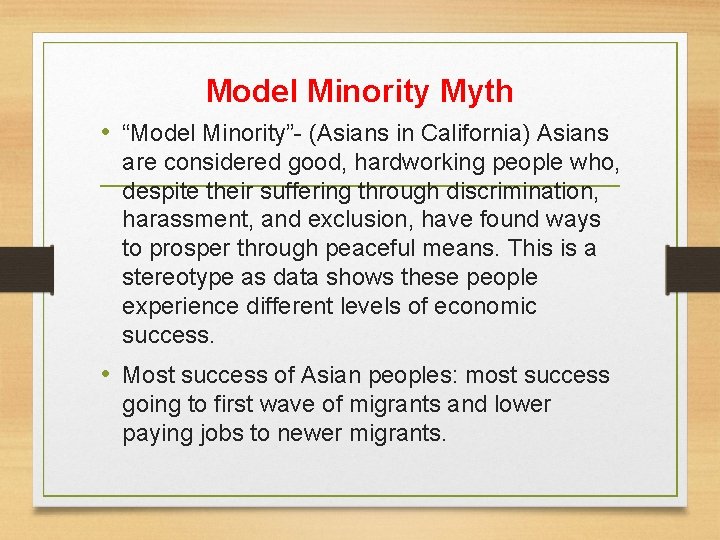 Model Minority Myth

• “Model Minority”- (Asians in California) Asians are considered good, hardworking people who, despite their suffering through discrimination, harassment, and exclusion, have found ways to prosper through peaceful means. This is a stereotype as data shows these people experience different levels of economic success.

• Most success of Asian peoples: most success going to first wave of migrants and lower paying jobs to newer migrants.